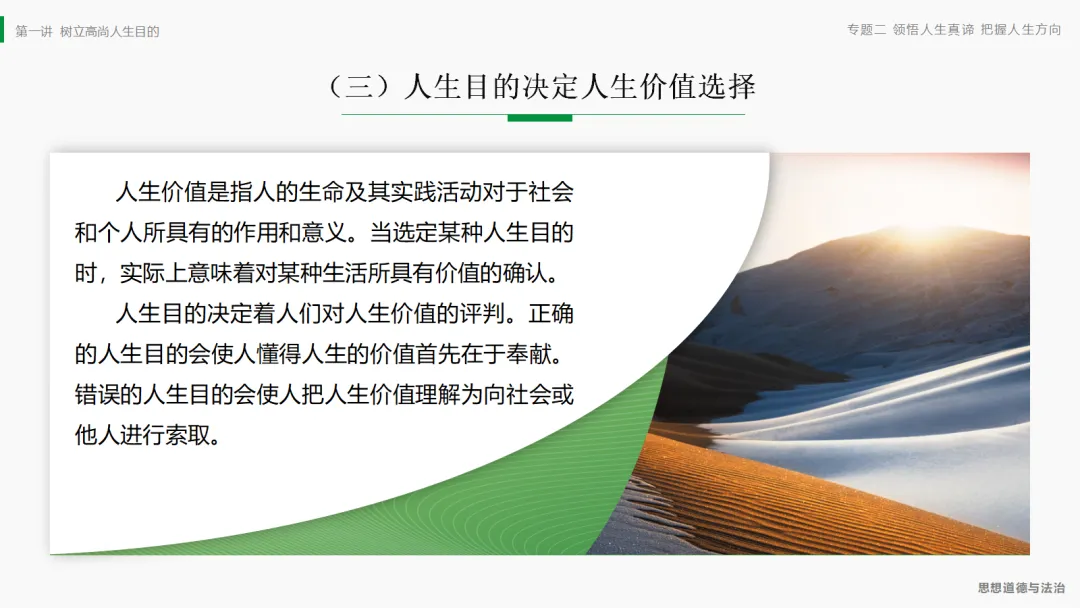 第一讲 树立高尚人生目的

专题二 领悟人生真谛 把握人生方向

（三）人生目的决定人生价值选择

人生价值是指人的生命及其实践活动对于社会和个人所具有的作用和意义。当选定某种人生目的时，实际上意味着对某种生活所具有价值的确认。

人生目的决定着人们对人生价值的评判。正确的人生目的会使人懂得人生的价值首先在于奉献。错误的人生目的会使人把人生价值理解为向社会或他人进行索取。

思想道德与法治